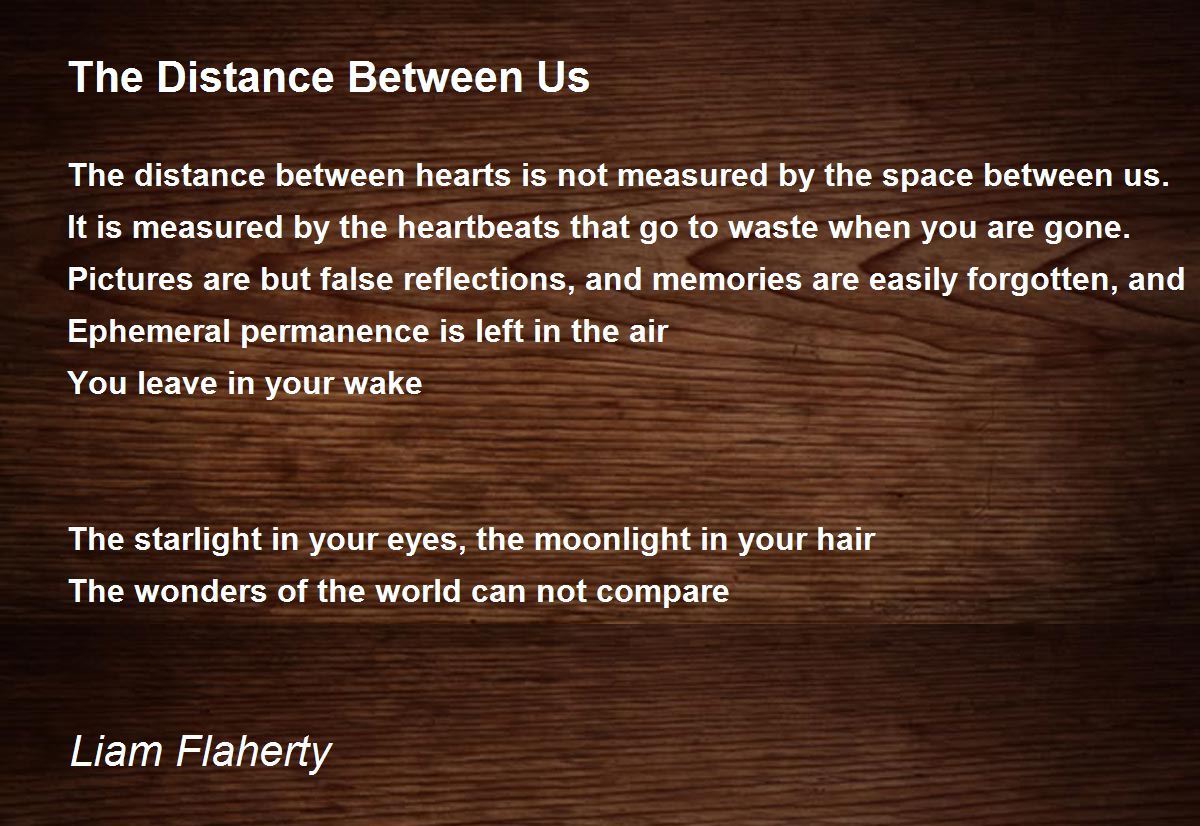 The Distance Between Us

The distance between hearts is not measured by the space between us.
It is measured by the heartbeats that go to waste when you are gone.
Pictures are but false reflections, and memories are easily forgotten, and
Ephemeral permanence is left in the air
You leave in your wake

The starlight in your eyes, the moonlight in your hair
The wonders of the world can not compare

Liam Flaherty